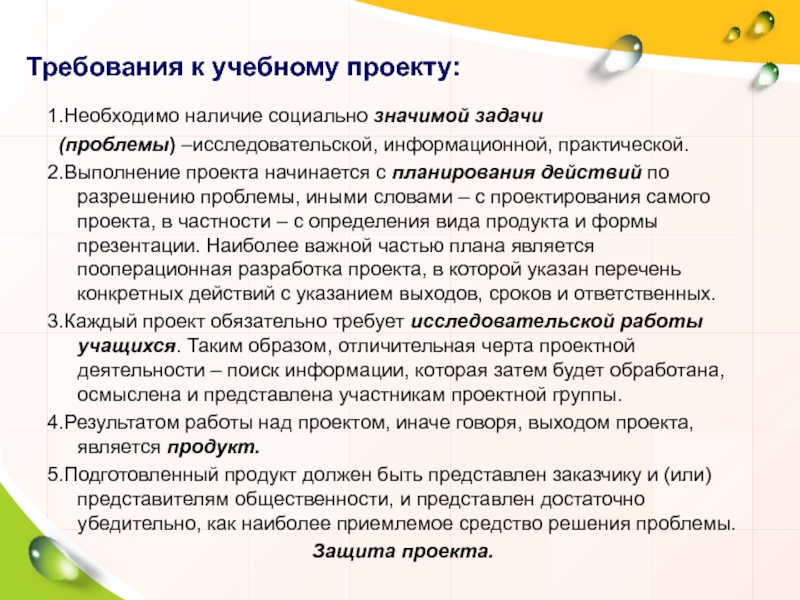 Требования к учебному проекту:

1.Необходимо наличие социально значимой задачи (проблемы) –исследовательской, информационной, практической.

2.Выполнение проекта начинается с планирования действий по разрешению проблемы, иными словами – с проектирования самого проекта, в частности – с определения вида продукта и формы презентации. Наиболее важной частью плана является пооперационная разработка проекта, в которой указан перечень конкретных действий с указанием выходов, сроков и ответственных.

3.Каждый проект обязательно требует исследовательской работы учащихся. Таким образом, отличительная черта проектной деятельности – поиск информации, которая затем будет обработана, осмыслена и представлена участникам проектной группы.

4.Результатом работы над проектом, иначе говоря, выходом проекта, является продукт.

5.Подготовленный продукт должен быть представлен заказчику и (или) представителям общественности, и представлен достаточно убедительно, как наиболее приемлемое средство решения проблемы.

Защита проекта.